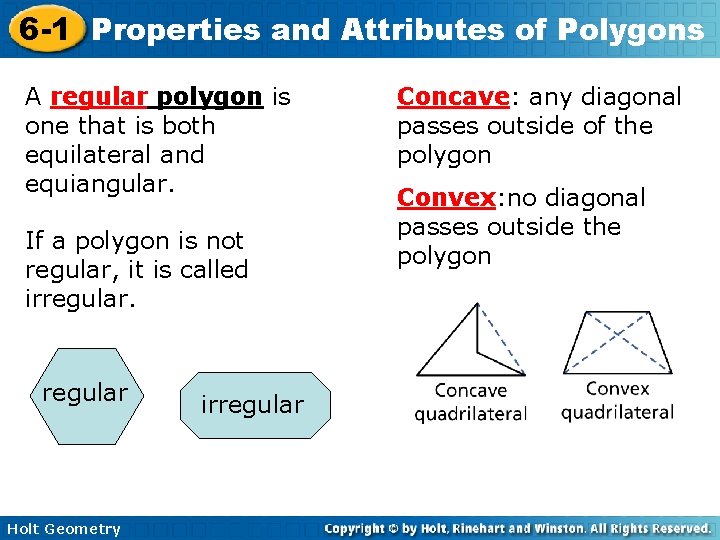 6-1 Properties and Attributes of Polygons

A regular polygon is one that is both equilateral and equiangular.

If a polygon is not regular, it is called irregular.

regular

irregular

Concave: any diagonal passes outside of the polygon

Convex:no diagonal passes outside the polygon

Concave quadrilateral

Convex quadrilateral

Holt Geometry

Copyright © by Holt, Rinehart and Winston. All Rights Reserved.